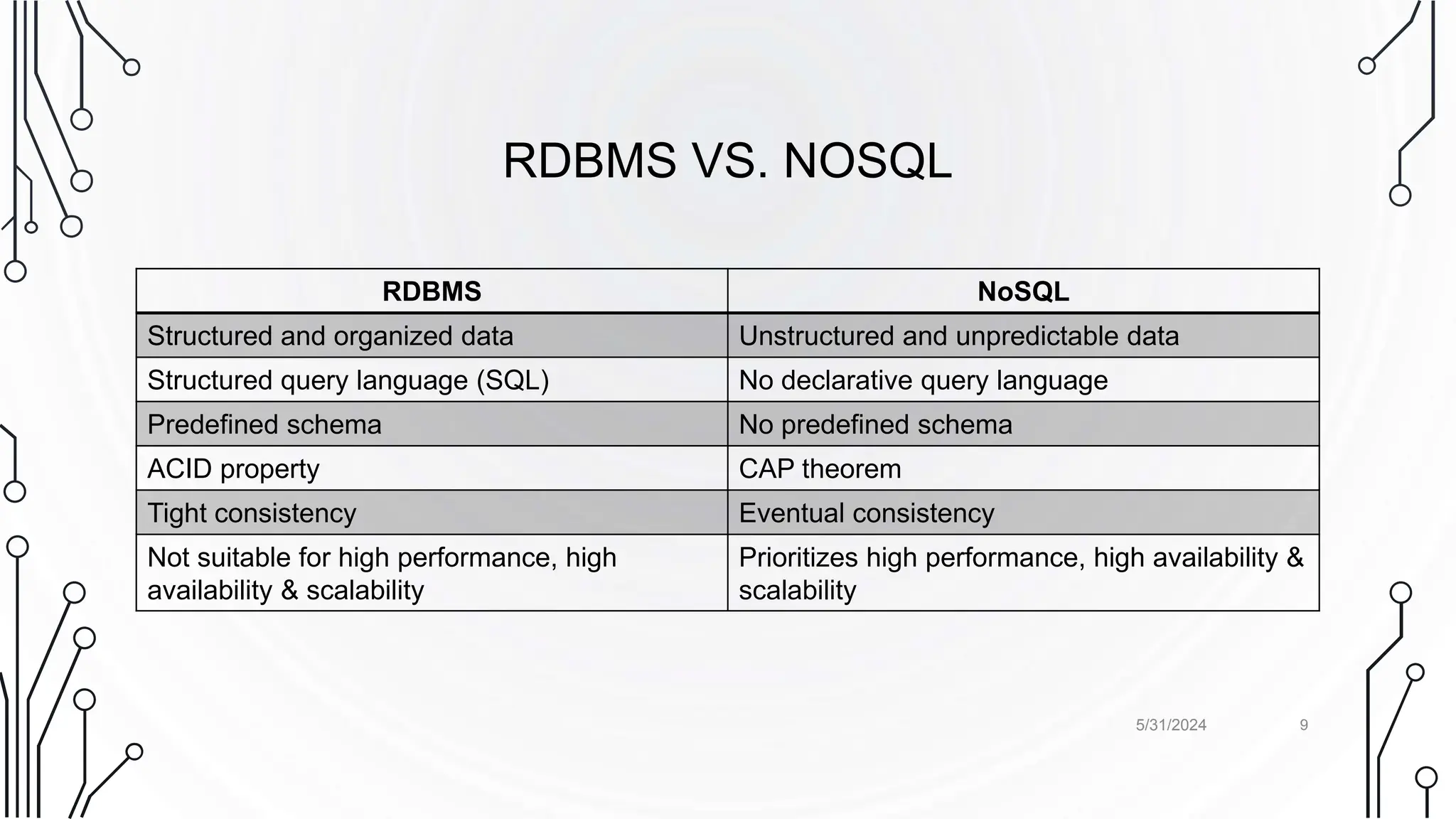 RDBMS VS. NOSQL

| RDBMS | NoSQL |
|---|---|
| Structured and organized data | Unstructured and unpredictable data |
| Structured query language (SQL) | No declarative query language |
| Predefined schema | No predefined schema |
| ACID property | CAP theorem |
| Tight consistency | Eventual consistency |
| Not suitable for high performance, high availability & scalability | Prioritizes high performance, high availability & scalability |

5/31/2024

9